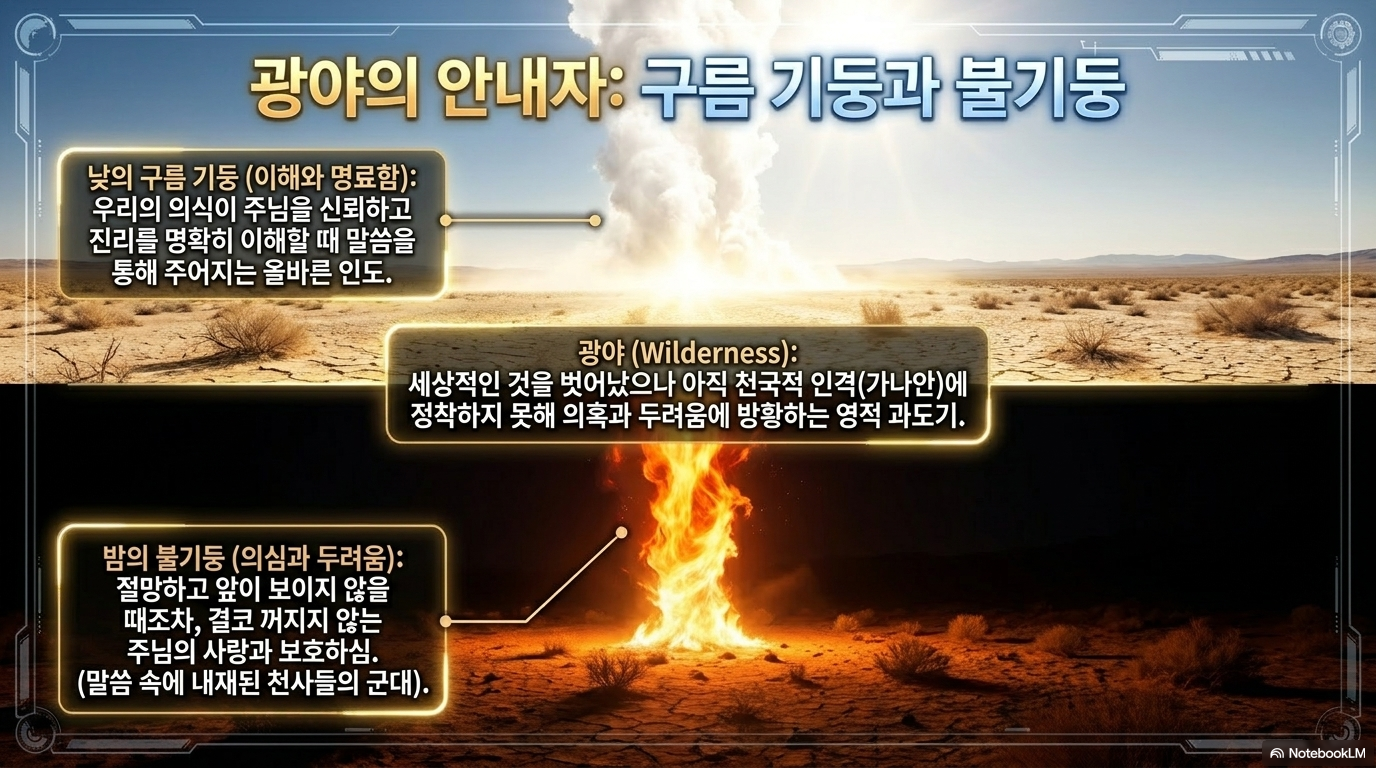 광야의 안내자: 구름 기둥과 불기둥

낮의 구름 기둥 (이해와 명료함):
우리의 의식이 주님을 신뢰하고 진리를 명확히 이해할 때 말씀을 통해 주어지는 올바른 인도.

광야 (Wilderness):
세상적인 것을 벗어났으나 아직 천국적 인격(가나안)에 정착하지 못해 의혹과 두려움에 방황하는 영적 과도기.

밤의 불기둥 (의심과 두려움):
절망하고 앞이 보이지 않을 때조차, 결코 꺼지지 않는 주님의 사랑과 보호하심.
(말씀 속에 내재된 천사들의 군대).

NotebookLM